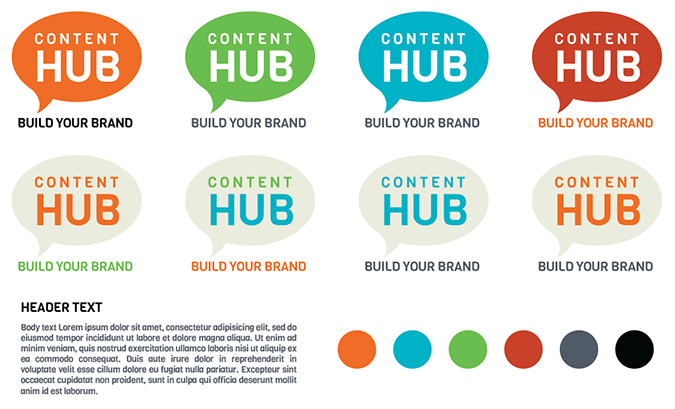 CONTENT HUB
BUILD YOUR BRAND

CONTENT HUB
BUILD YOUR BRAND

CONTENT HUB
BUILD YOUR BRAND

CONTENT HUB
BUILD YOUR BRAND

CONTENT HUB
BUILD YOUR BRAND

CONTENT HUB
BUILD YOUR BRAND

CONTENT HUB
BUILD YOUR BRAND

CONTENT HUB
BUILD YOUR BRAND

HEADER TEXT

Body text Lorem ipsum dolor sit amet, consectetur adipisicing elit, sed do eiusmod tempor incididunt ut labore et dolore magna aliqua. Ut enim ad minim veniam, quis nostrud exercitation ullamco laboris nisi ut aliquip ex ea commodo consequat. Duis aute irure dolor in reprehenderit in voluptate velit esse cillum dolore eu fugiat nulla pariatur. Excepteur sint occaecat cupidatat non proident, sunt in culpa qui officia deserunt mollit anim id est laborum.